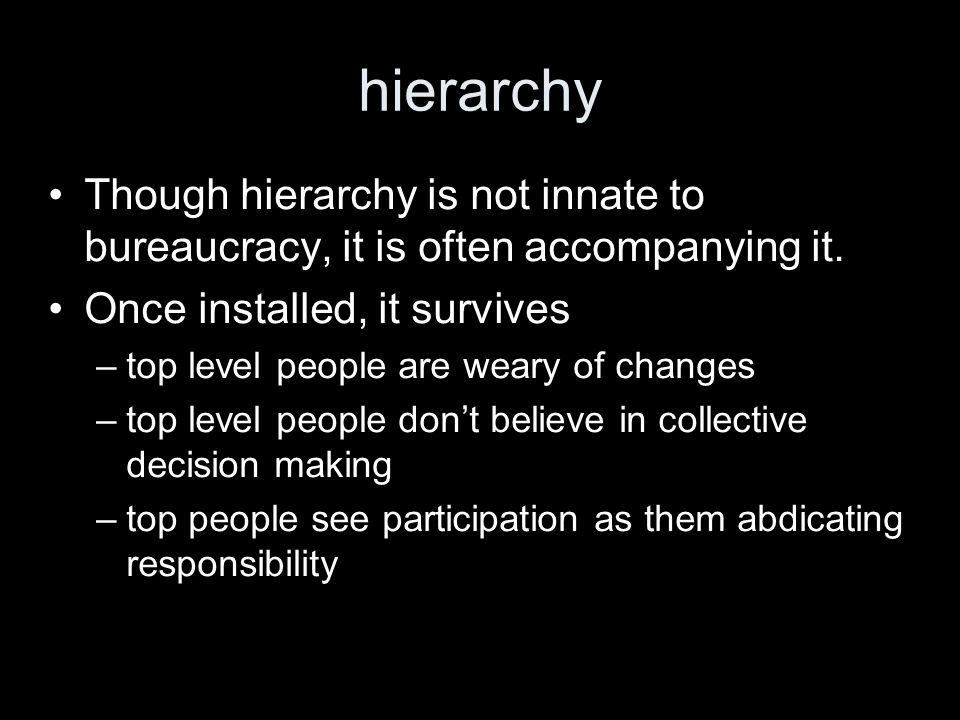 hierarchy

• Though hierarchy is not innate to bureaucracy, it is often accompanying it.
• Once installed, it survives
– top level people are weary of changes
– top level people don’t believe in collective decision making
– top people see participation as them abdicating responsibility